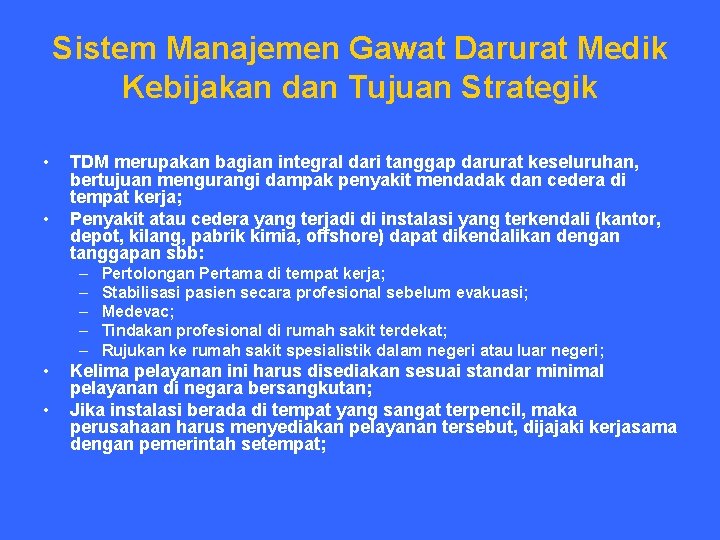 Sistem Manajemen Gawat Darurat Medik
Kebijakan dan Tujuan Strategik

• TDM merupakan bagian integral dari tanggap darurat keseluruhan, bertujuan mengurangi dampak penyakit mendadak dan cedera di tempat kerja;
• Penyakit atau cedera yang terjadi di instalasi yang terkendali (kantor, depot, kilang, pabrik kimia, offshore) dapat dikendalikan dengan tanggapan sbb:
– Pertolongan Pertama di tempat kerja;
– Stabilisasi pasien secara profesional sebelum evakuasi;
– Medevac;
– Tindakan profesional di rumah sakit terdekat;
– Rujukan ke rumah sakit spesialistik dalam negeri atau luar negeri;
• Kelima pelayanan ini harus disediakan sesuai standar minimal pelayanan di negara bersangkutan;
• Jika instalasi berada di tempat yang sangat terpencil, maka perusahaan harus menyediakan pelayanan tersebut, dijajaki kerjasama dengan pemerintah setempat;